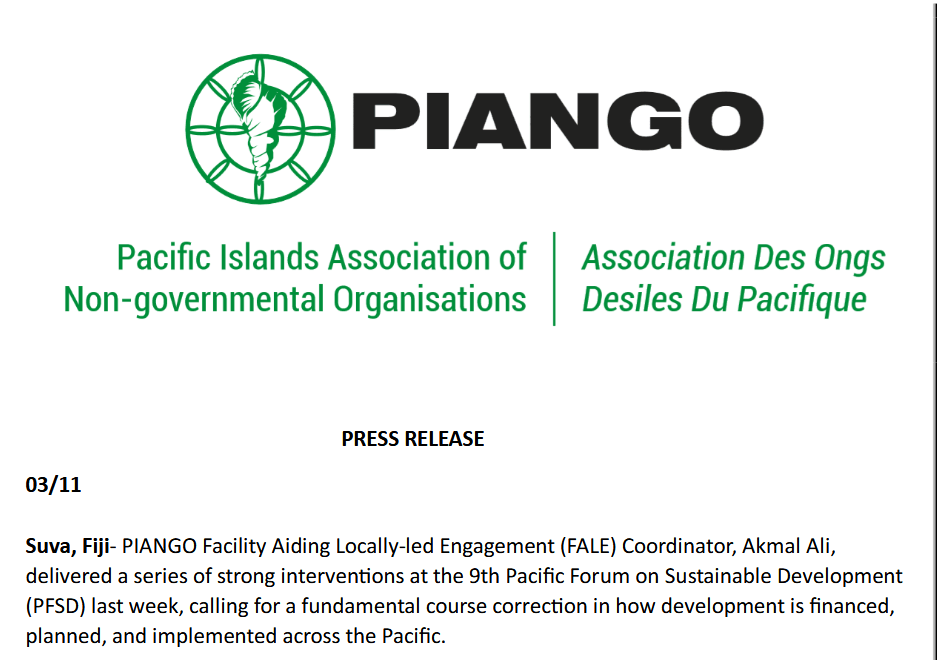 PIANGO

Pacific Islands Association of Non-governmental Organisations

Association Des Ongs Desiles Du Pacifique

PRESS RELEASE

03/11

Suva, Fiji- PIANGO Facility Aiding Locally-led Engagement (FALE) Coordinator, Akmal Ali, delivered a series of strong interventions at the 9th Pacific Forum on Sustainable Development (PFSD) last week, calling for a fundamental course correction in how development is financed, planned, and implemented across the Pacific.